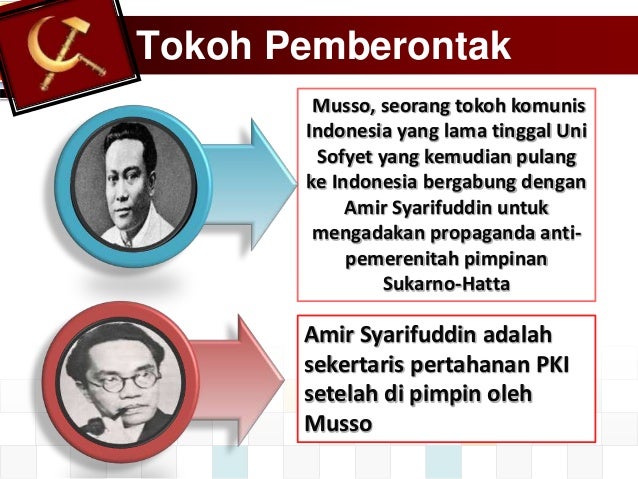 Tokoh Pemberontak

Musso, seorang tokoh komunis Indonesia yang lama tinggal Uni Sofyet yang kemudian pulang ke Indonesia bergabung dengan Amir Syarifuddin untuk mengadakan propaganda anti-pemerenitah pimpinan Sukarno-Hatta

Amir Syarifuddin adalah sekertaris pertahanan PKI setelah di pimpin oleh Musso